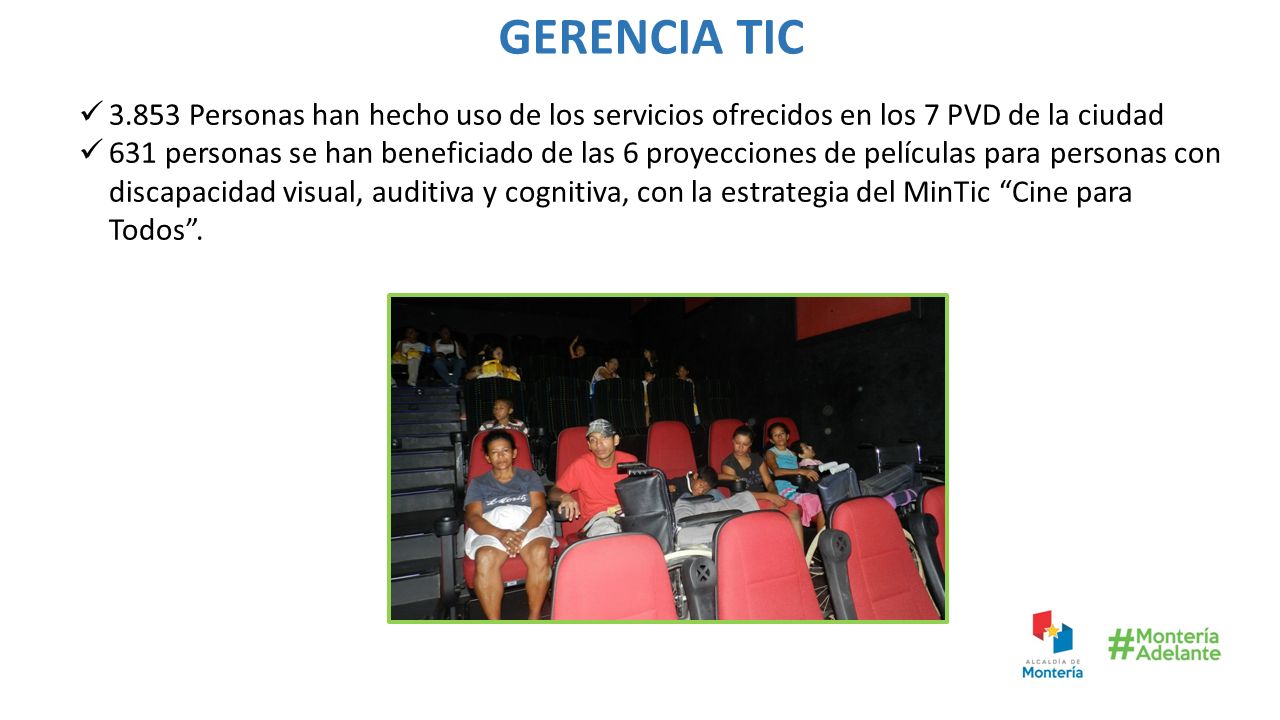 GERENCIA TIC

✓ 3.853 Personas han hecho uso de los servicios ofrecidos en los 7 PVD de la ciudad
✓ 631 personas se han beneficiado de las 6 proyecciones de películas para personas con discapacidad visual, auditiva y cognitiva, con la estrategia del MinTic “Cine para Todos”.

ALCALDÍA DE Montería

#Montería Adelante